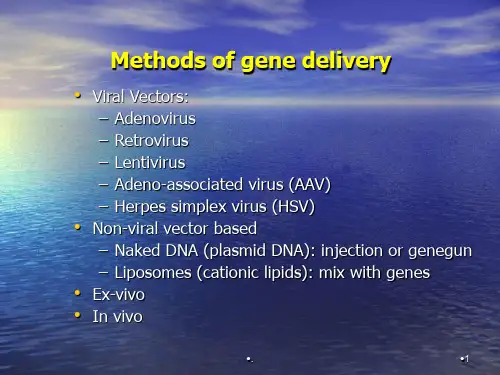 Methods of gene delivery

• Viral Vectors:
  – Adenovirus
  – Retrovirus
  – Lentivirus
  – Adeno-associated virus (AAV)
  – Herpes simplex virus (HSV)
• Non-viral vector based
  – Naked DNA (plasmid DNA): injection or genegun
  – Liposomes (cationic lipids): mix with genes
• Ex-vivo
• In vivo

•.

•1